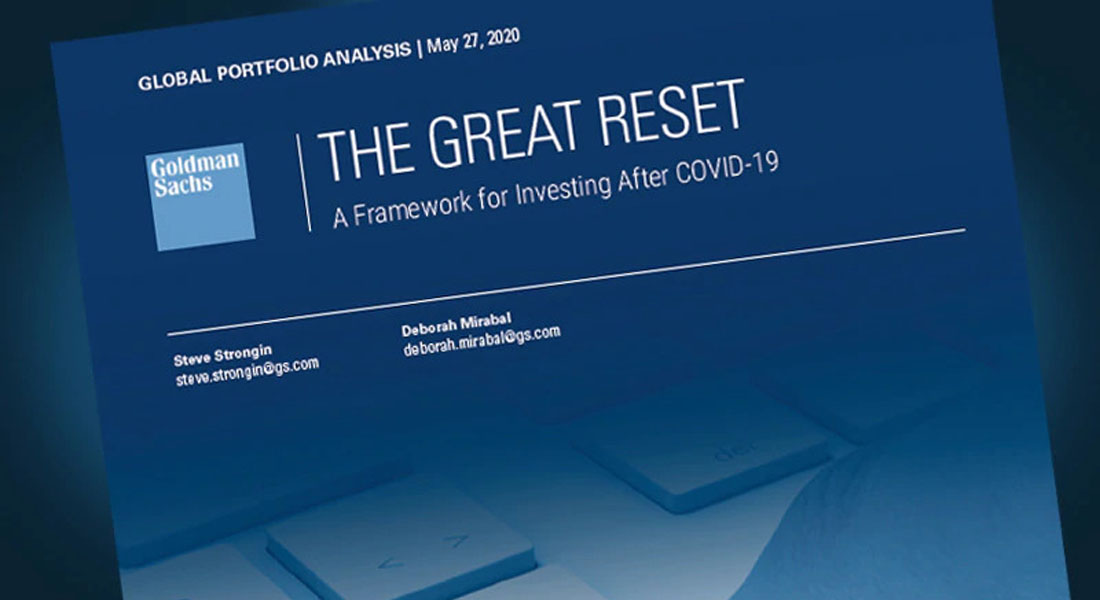 GLOBAL PORTFOLIO ANALYSIS | May 27, 2020

Goldman Sachs

THE GREAT RESET

A Framework for Investing After COVID-19

Steve Strongin
steve.strongin@gs.com

Deborah Mirabal
deborah.mirabal@gs.com